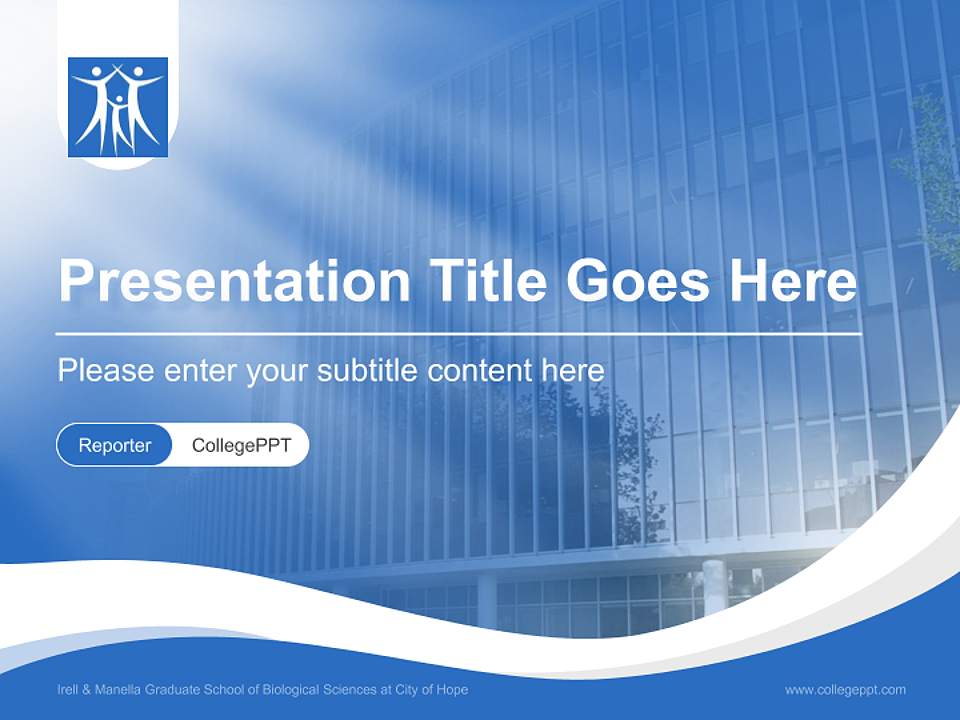 Presentation Title Goes Here

Please enter your subtitle content here

Reporter CollegePPT

Irell & Manella Graduate School of Biological Sciences at City of Hope

www.collegeppt.com